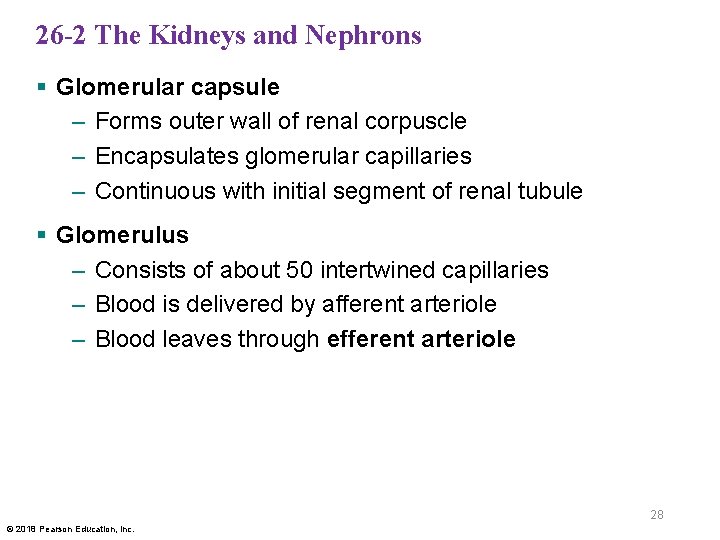 26-2 The Kidneys and Nephrons

▪ Glomerular capsule
– Forms outer wall of renal corpuscle
– Encapsulates glomerular capillaries
– Continuous with initial segment of renal tubule

▪ Glomerulus
– Consists of about 50 intertwined capillaries
– Blood is delivered by afferent arteriole
– Blood leaves through efferent arteriole

28

© 2018 Pearson Education, Inc.